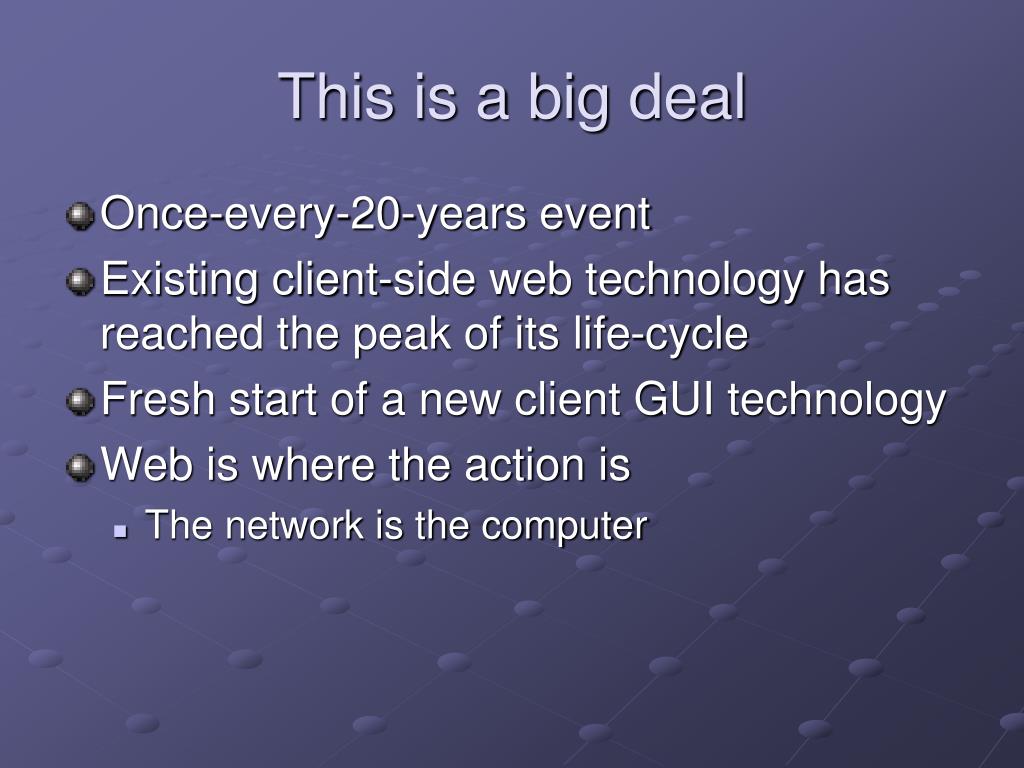 This is a big deal

Once-every-20-years event

Existing client-side web technology has reached the peak of its life-cycle

Fresh start of a new client GUI technology

Web is where the action is

The network is the computer